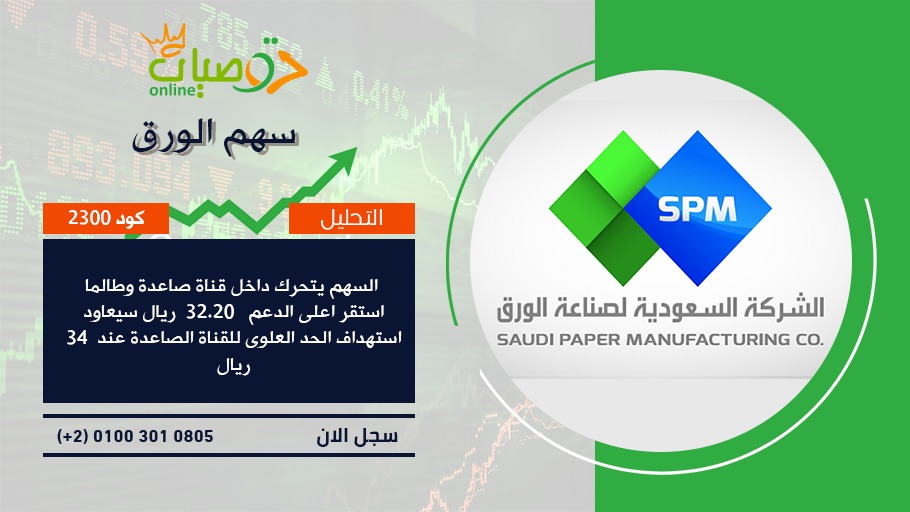 توصيات
online

سهم الورق

التحليل
كود 2300

السهم يتحرك داخل قناة صاعدة وطالما استقر اعلى الدعم 32.20 ريال سيعاود استهداف الحد العلوى للقناة الصاعدة عند 34 ريال

سجل الان
(+2) 0100 301 0805

SPM
الشركة السعودية لصناعة الورق
SAUDI PAPER MANUFACTURING CO.